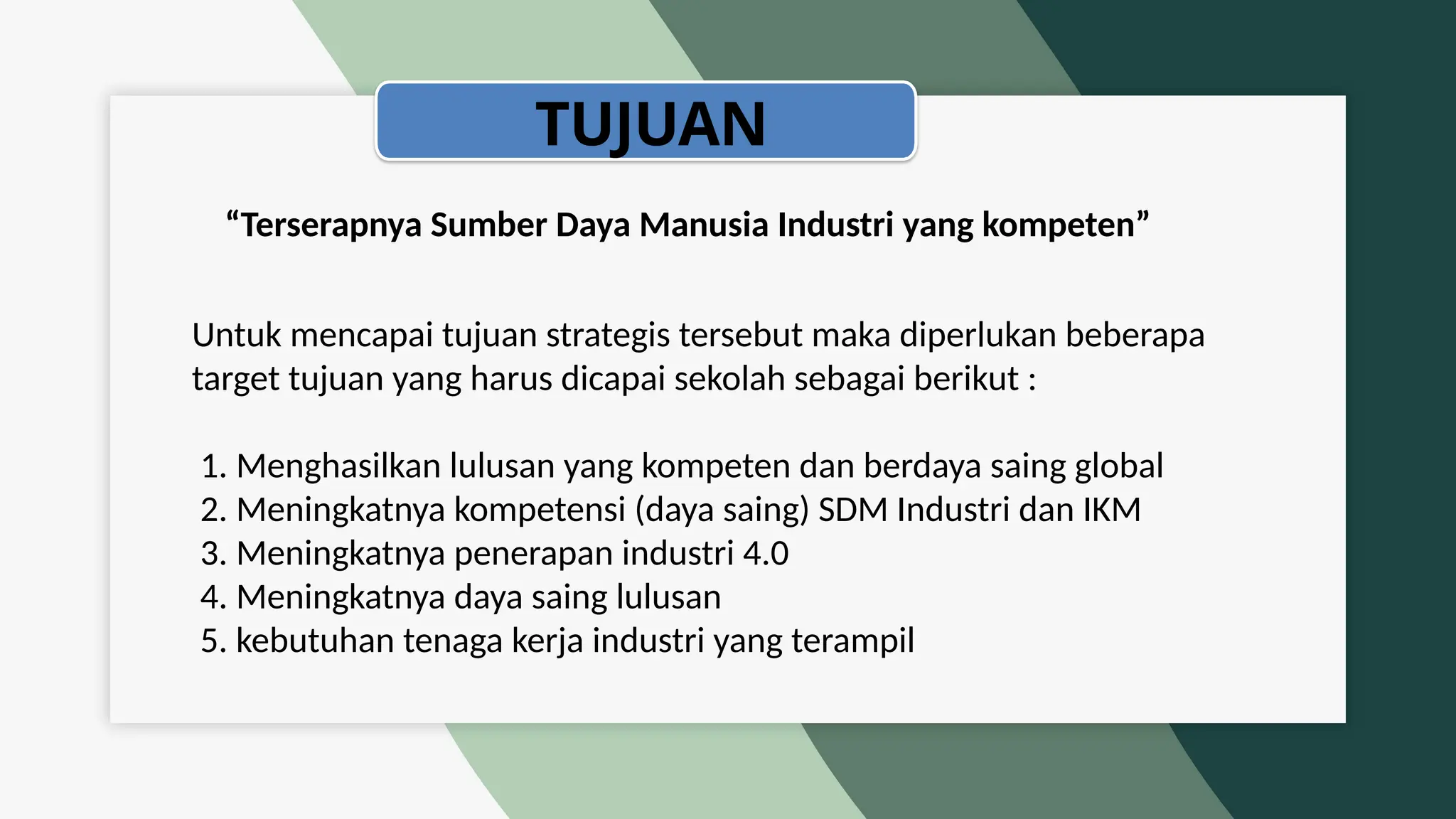 TUJUAN

“Terserapnya Sumber Daya Manusia Industri yang kompeten”

Untuk mencapai tujuan strategis tersebut maka diperlukan beberapa target tujuan yang harus dicapai sekolah sebagai berikut :

1. Menghasilkan lulusan yang kompeten dan berdaya saing global
2. Meningkatnya kompetensi (daya saing) SDM Industri dan IKM
3. Meningkatnya penerapan industri 4.0
4. Meningkatnya daya saing lulusan
5. kebutuhan tenaga kerja industri yang terampil